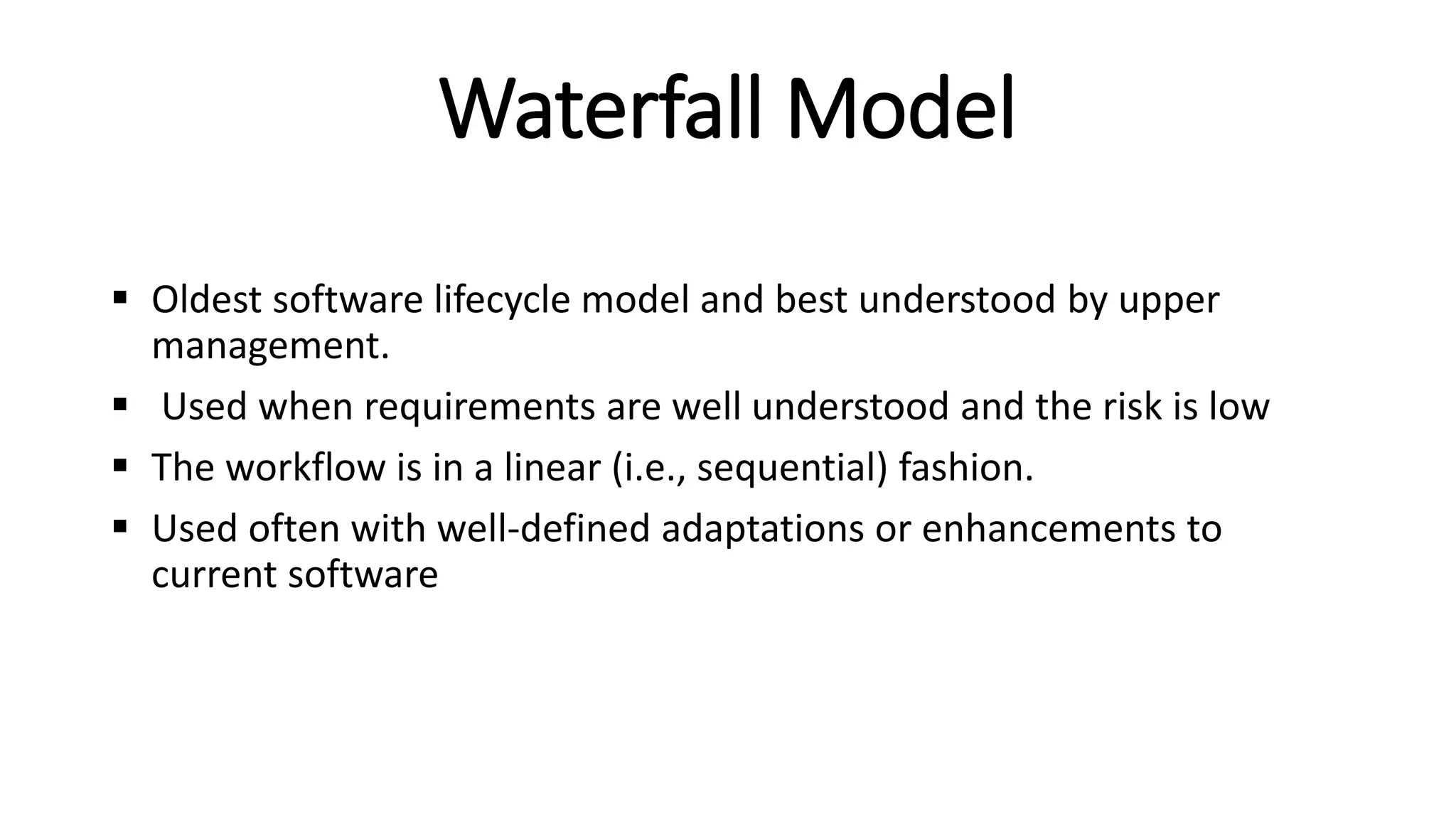 Waterfall Model

▪ Oldest software lifecycle model and best understood by upper management.

▪ Used when requirements are well understood and the risk is low

▪ The workflow is in a linear (i.e., sequential) fashion.

▪ Used often with well-defined adaptations or enhancements to current software